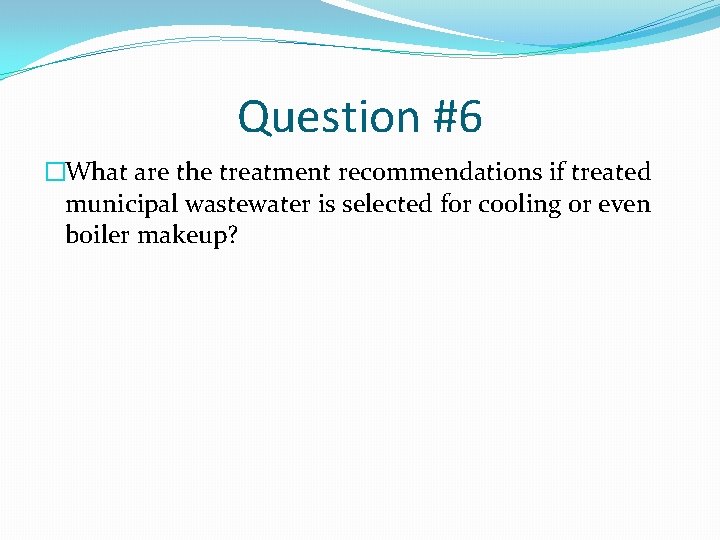 Question #6

What are the treatment recommendations if treated municipal wastewater is selected for cooling or even boiler makeup?